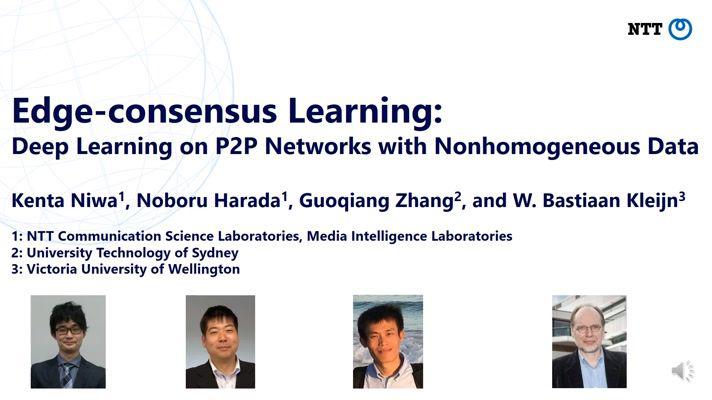 NTT

Edge-consensus Learning:
Deep Learning on P2P Networks with Nonhomogeneous Data

Kenta Niwa$^1$, Noboru Harada$^1$, Guoqiang Zhang$^2$, and W. Bastiaan Kleijn$^3$

1: NTT Communication Science Laboratories, Media Intelligence Laboratories
2: University Technology of Sydney
3: Victoria University of Wellington